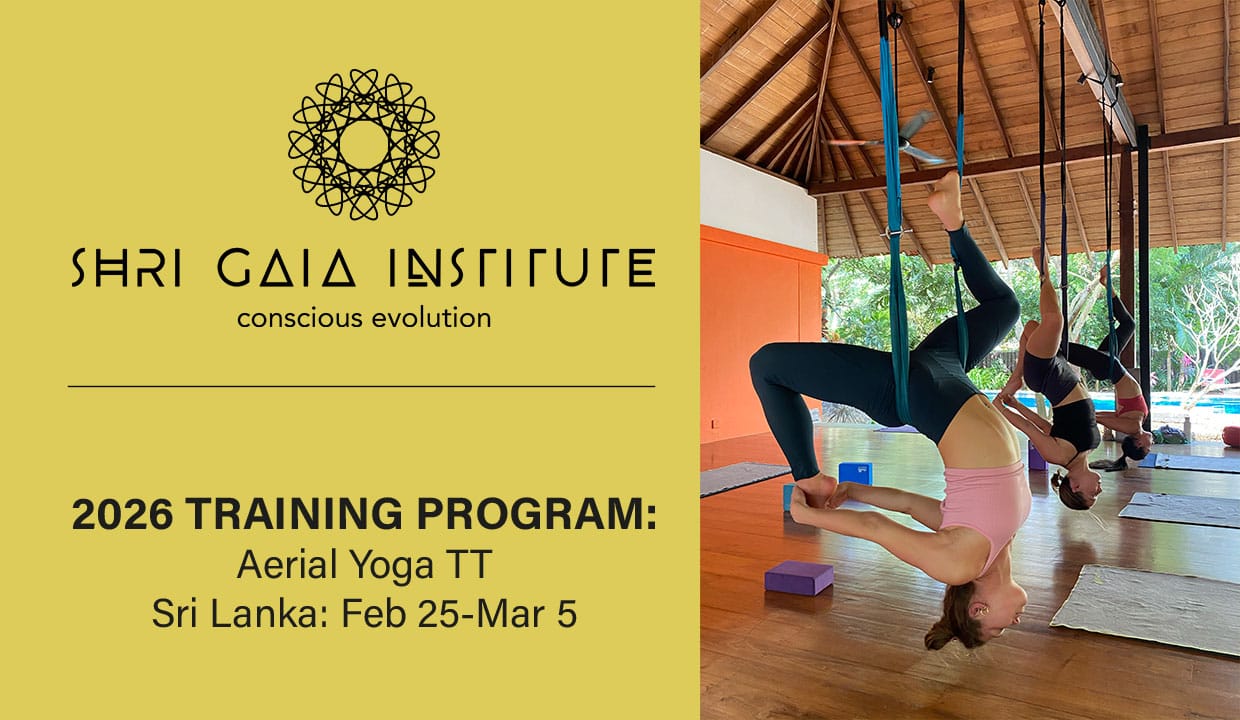 SHRI GAIA INSTITUTE
conscious evolution

2026 TRAINING PROGRAM:
Aerial Yoga TT
Sri Lanka: Feb 25-Mar 5